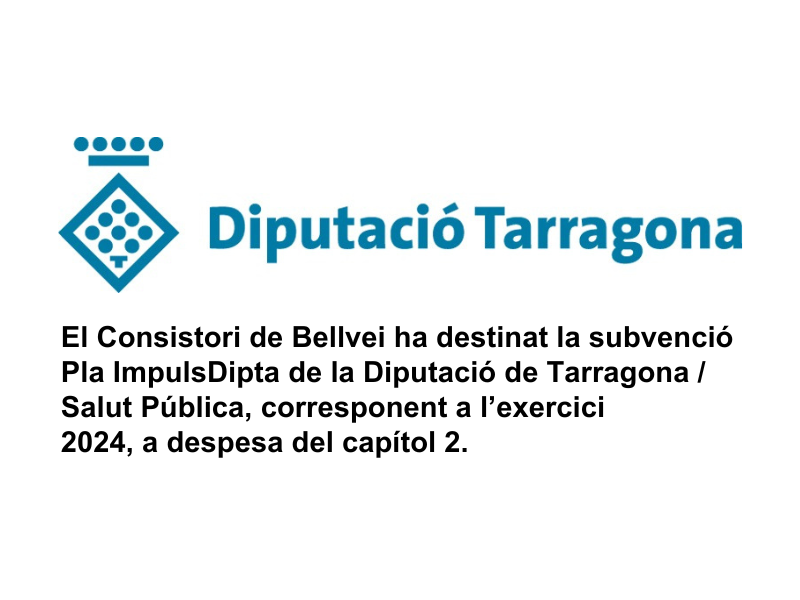 Diputació Tarragona

El Consistori de Bellvei ha destinat la subvenció Pla ImpulsDipta de la Diputació de Tarragona / Salut Pública, corresponent a l’exercici 2024, a despesa del capítol 2.